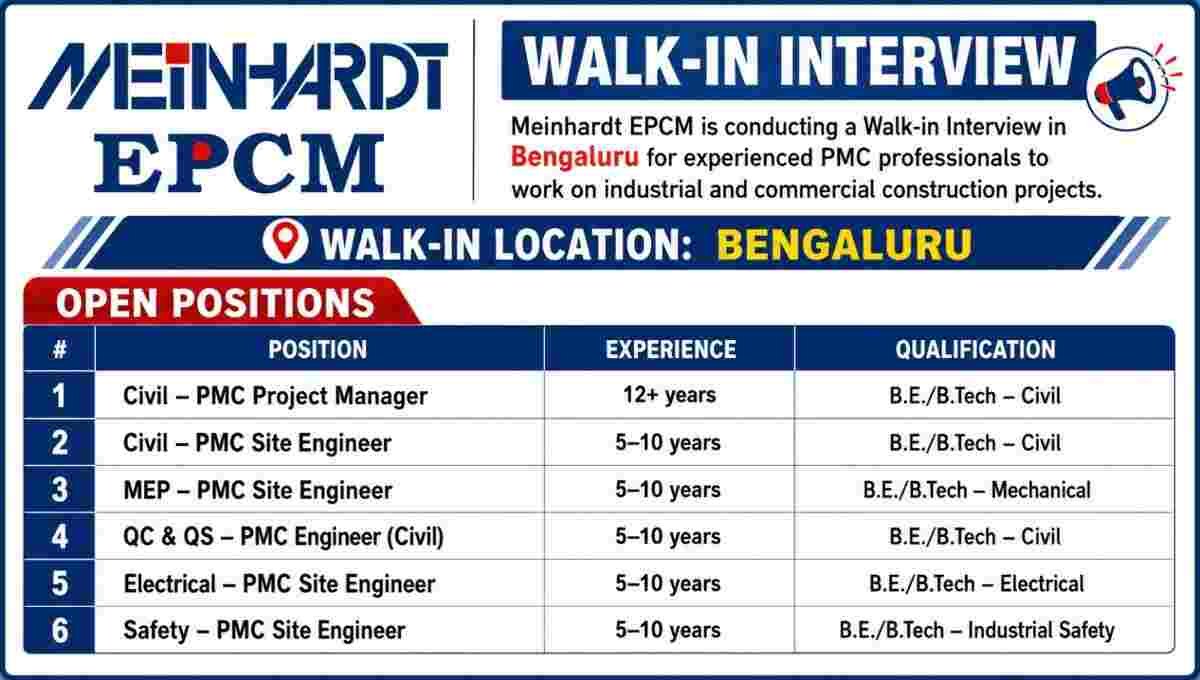 MEINHARDT
EPCM

WALK-IN INTERVIEW

Meinhardt EPCM is conducting a Walk-in Interview in Bengaluru for experienced PMC professionals to work on industrial and commercial construction projects.

WALK-IN LOCATION: BENGALURU

OPEN POSITIONS

| # | POSITION | EXPERIENCE | QUALIFICATION |
|---|---|---|---|
| 1 | Civil – PMC Project Manager | 12+ years | B.E./B.Tech – Civil |
| 2 | Civil – PMC Site Engineer | 5–10 years | B.E./B.Tech – Civil |
| 3 | MEP – PMC Site Engineer | 5–10 years | B.E./B.Tech – Mechanical |
| 4 | QC & QS – PMC Engineer (Civil) | 5–10 years | B.E./B.Tech – Civil |
| 5 | Electrical – PMC Site Engineer | 5–10 years | B.E./B.Tech – Electrical |
| 6 | Safety – PMC Site Engineer | 5–10 years | B.E./B.Tech – Industrial Safety |